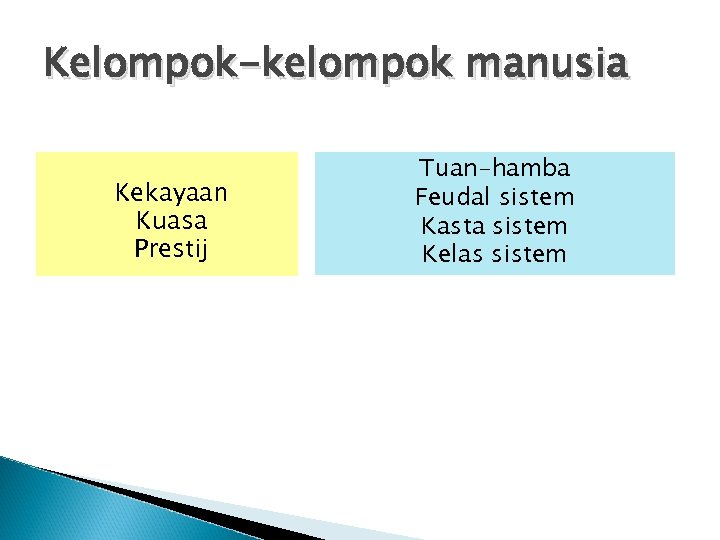 Kelompok-kelompok manusia

Kekayaan
Kuasa
Prestij

Tuan-hamba
Feudal sistem
Kasta sistem
Kelas sistem